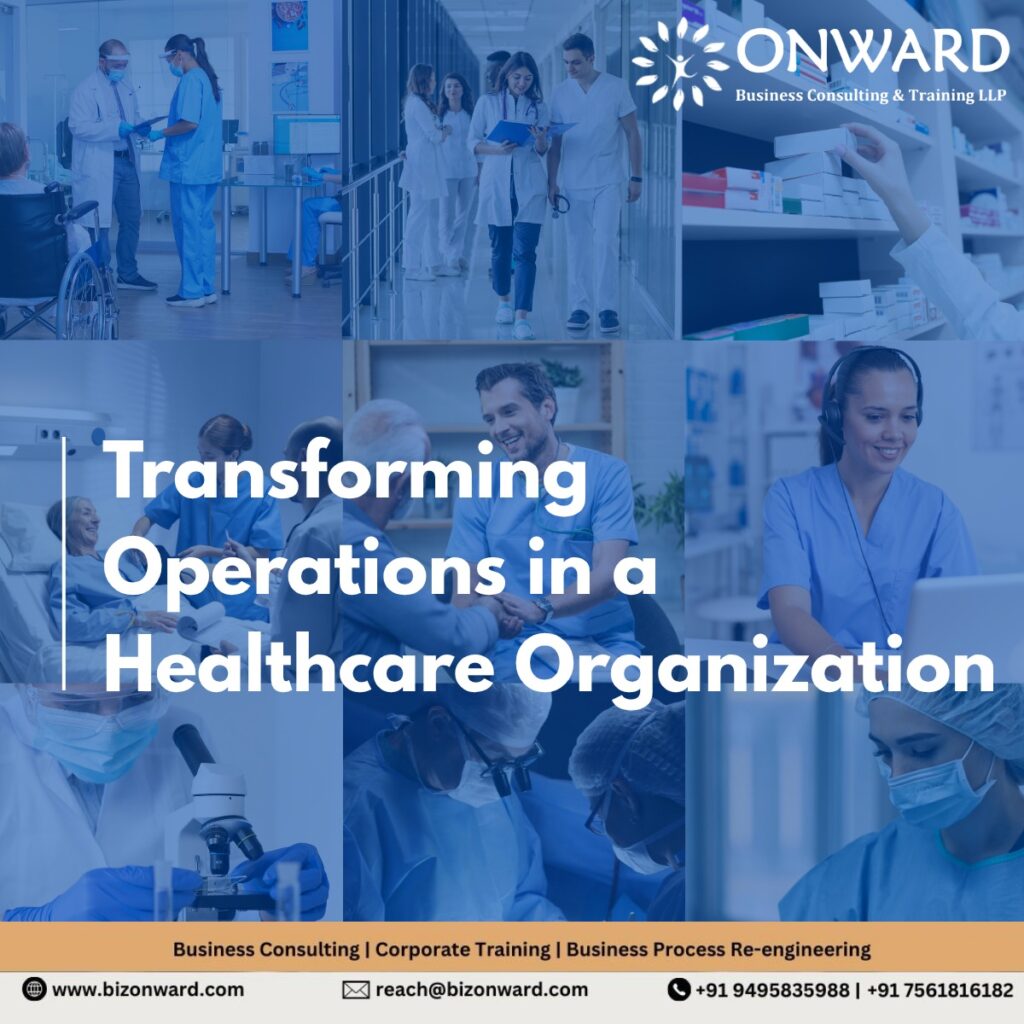 ONWARD
Business Consulting & Training LLP

Transforming Operations in a Healthcare Organization

Business Consulting | Corporate Training | Business Process Re-engineering

www.bizonward.com
reach@bizonward.com
+91 9495835988 | +91 7561816182